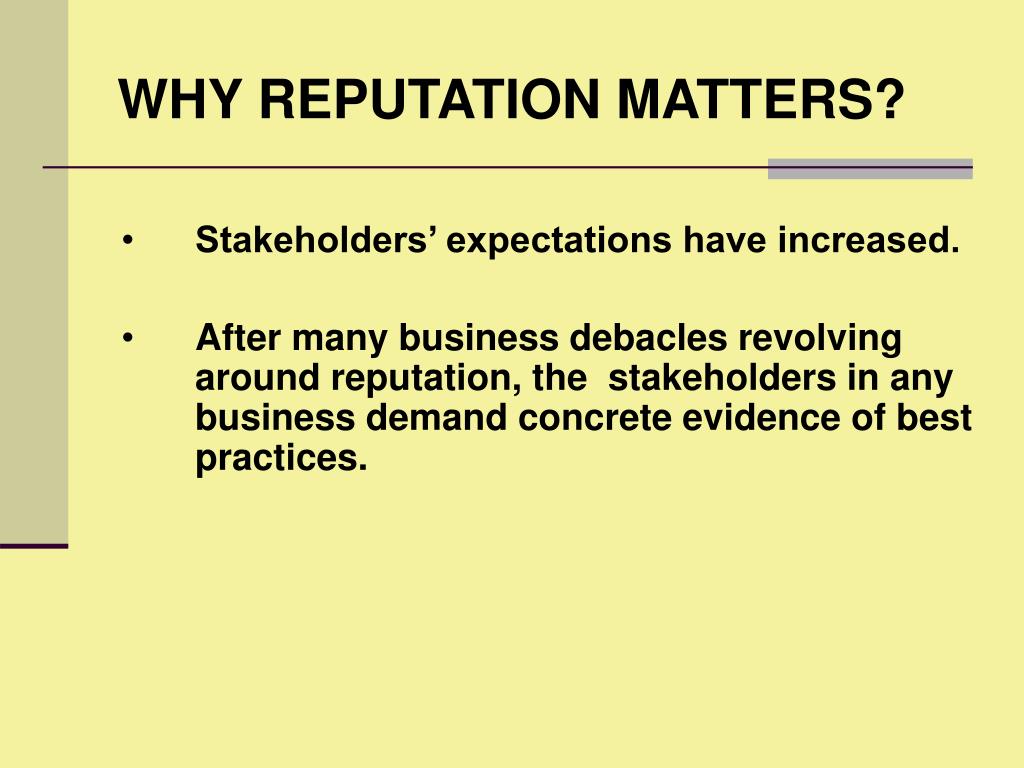 WHY REPUTATION MATTERS?

• Stakeholders’ expectations have increased.

• After many business debacles revolving around reputation, the stakeholders in any business demand concrete evidence of best practices.